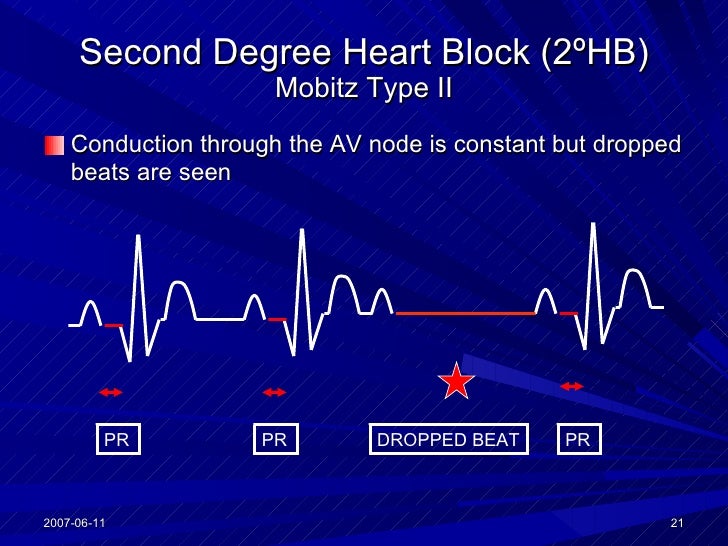 Second Degree Heart Block (2ºHB)
Mobitz Type II

Conduction through the AV node is constant but dropped beats are seen

PR

PR

DROPPED BEAT

PR

2007-06-11

21